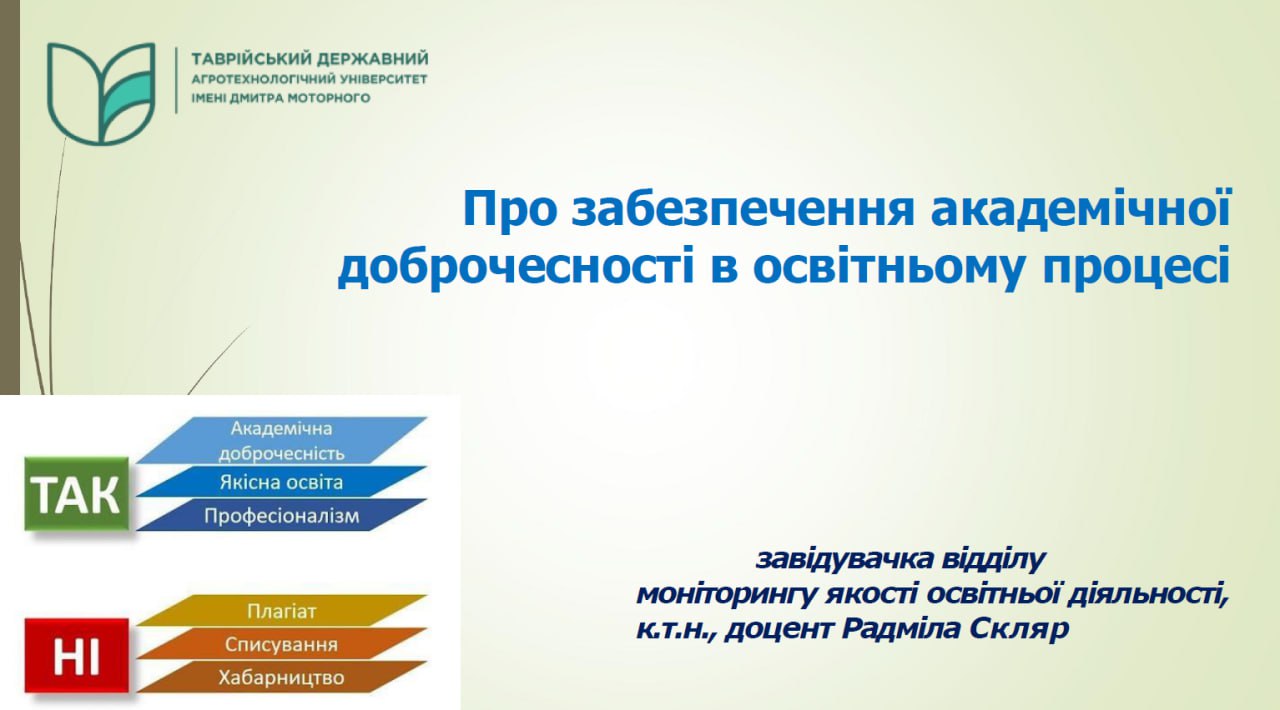 ТАВРІЙСЬКИЙ ДЕРЖАВНИЙ
АГРОТЕХНОЛОГІЧНИЙ УНІВЕРСИТЕТ
ІМЕНІ ДМИТРА МОТОРНОГО

Про забезпечення академічної доброчесності в освітньому процесі

ТАК
Академічна доброчесність
Якісна освіта
Професіоналізм

НІ
Плагіат
Списування
Хабарництво

завідувачка відділу
моніторингу якості освітньої діяльності,
к.т.н., доцент Радміла Скляр